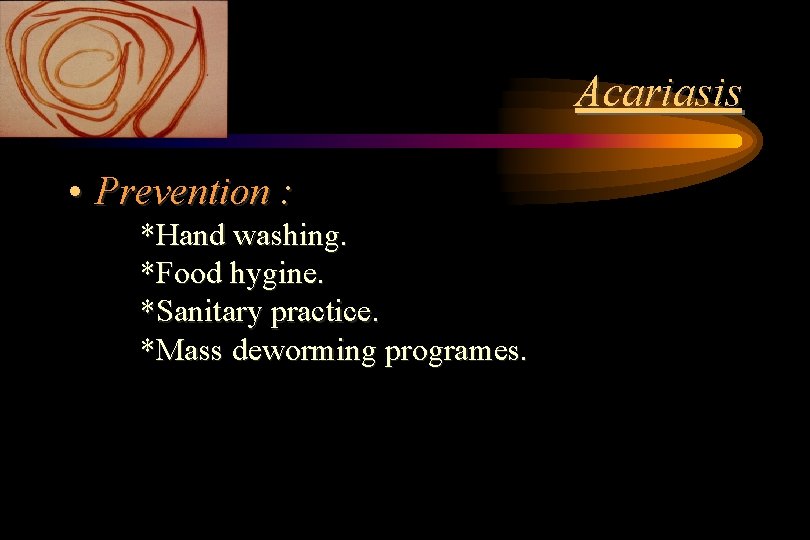 Acariasis

• Prevention :
*Hand washing.
*Food hygine.
*Sanitary practice.
*Mass deworming programes.